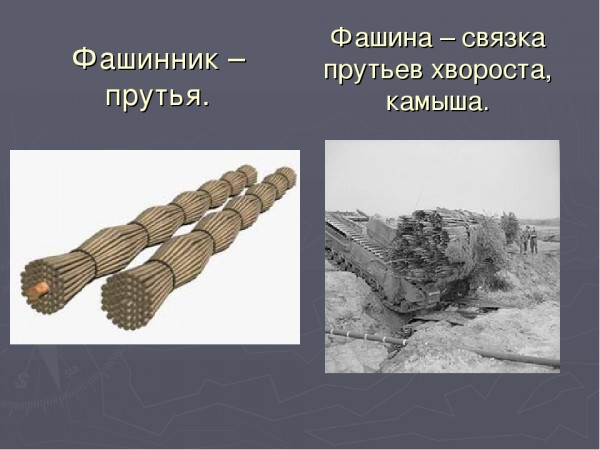 Фашинник – прутья.

Фашина – связка прутьев хвороста, камыша.